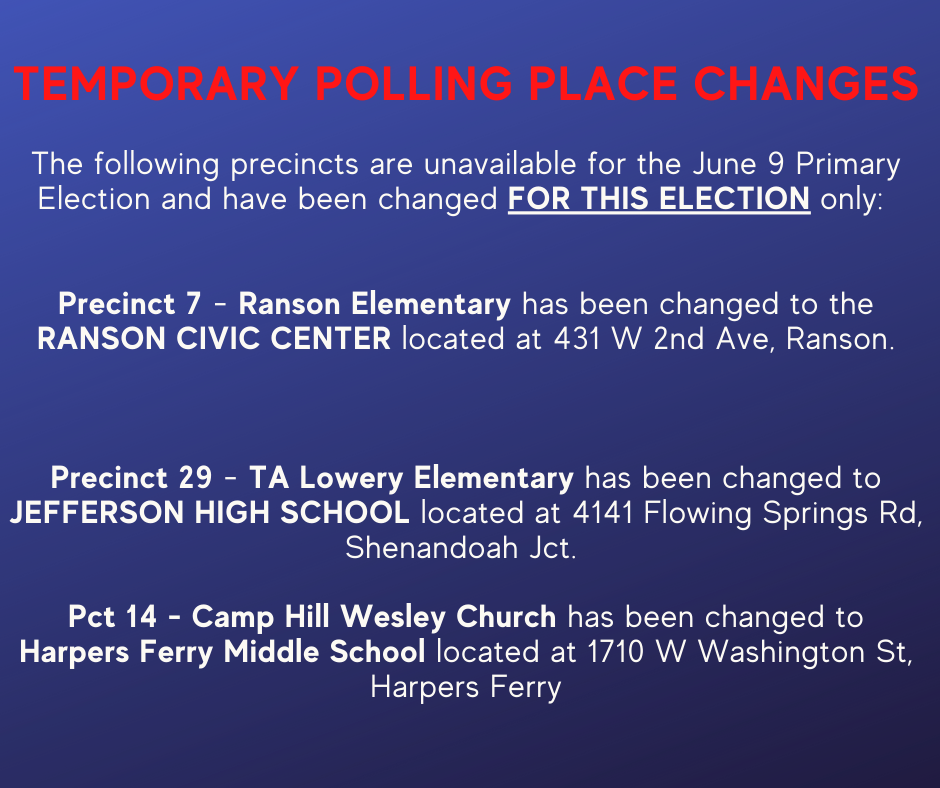 TEMPORARY POLLING PLACE CHANGES

The following precincts are unavailable for the June 9 Primary Election and have been changed FOR THIS ELECTION only:

Precinct 7 - Ranson Elementary has been changed to the RANSON CIVIC CENTER located at 431 W 2nd Ave, Ranson.

Precinct 29 - TA Lowery Elementary has been changed to JEFFERSON HIGH SCHOOL located at 4141 Flowing Springs Rd, Shenandoah Jct.

Pct 14 - Camp Hill Wesley Church has been changed to Harpers Ferry Middle School located at 1710 W Washington St, Harpers Ferry